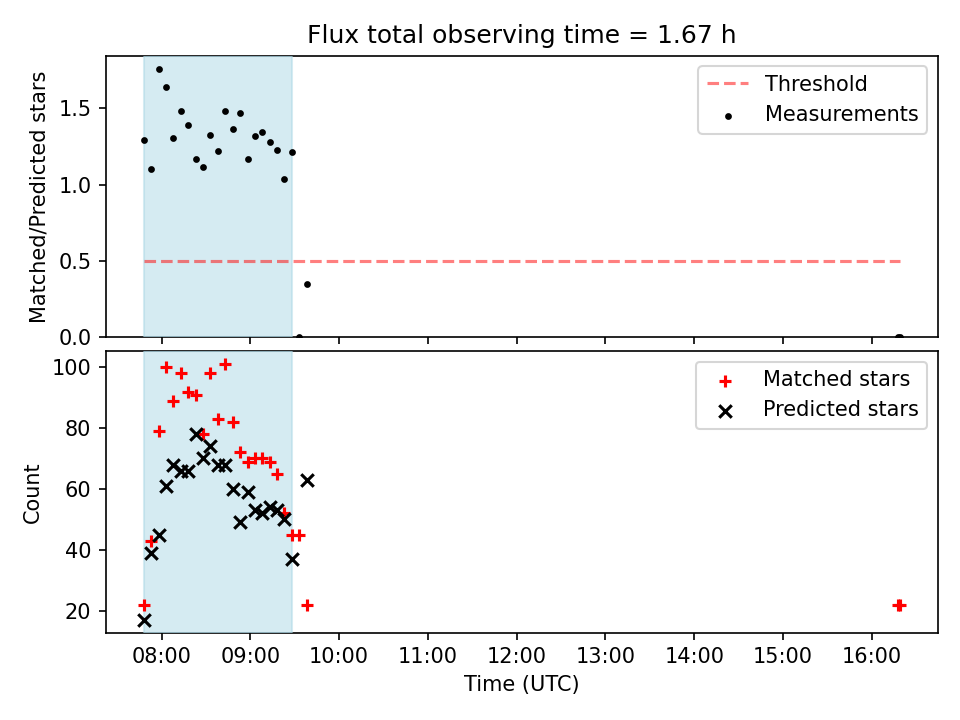 Flux total observing time = 1.67 h

Matched/Predicted stars

1.5
1.0
0.5
0.0

Threshold
Measurements

Count

100
80
60
40
20

Matched stars
Predicted stars

08:00 09:00 10:00 11:00 12:00 13:00 14:00 15:00 16:00

Time (UTC)